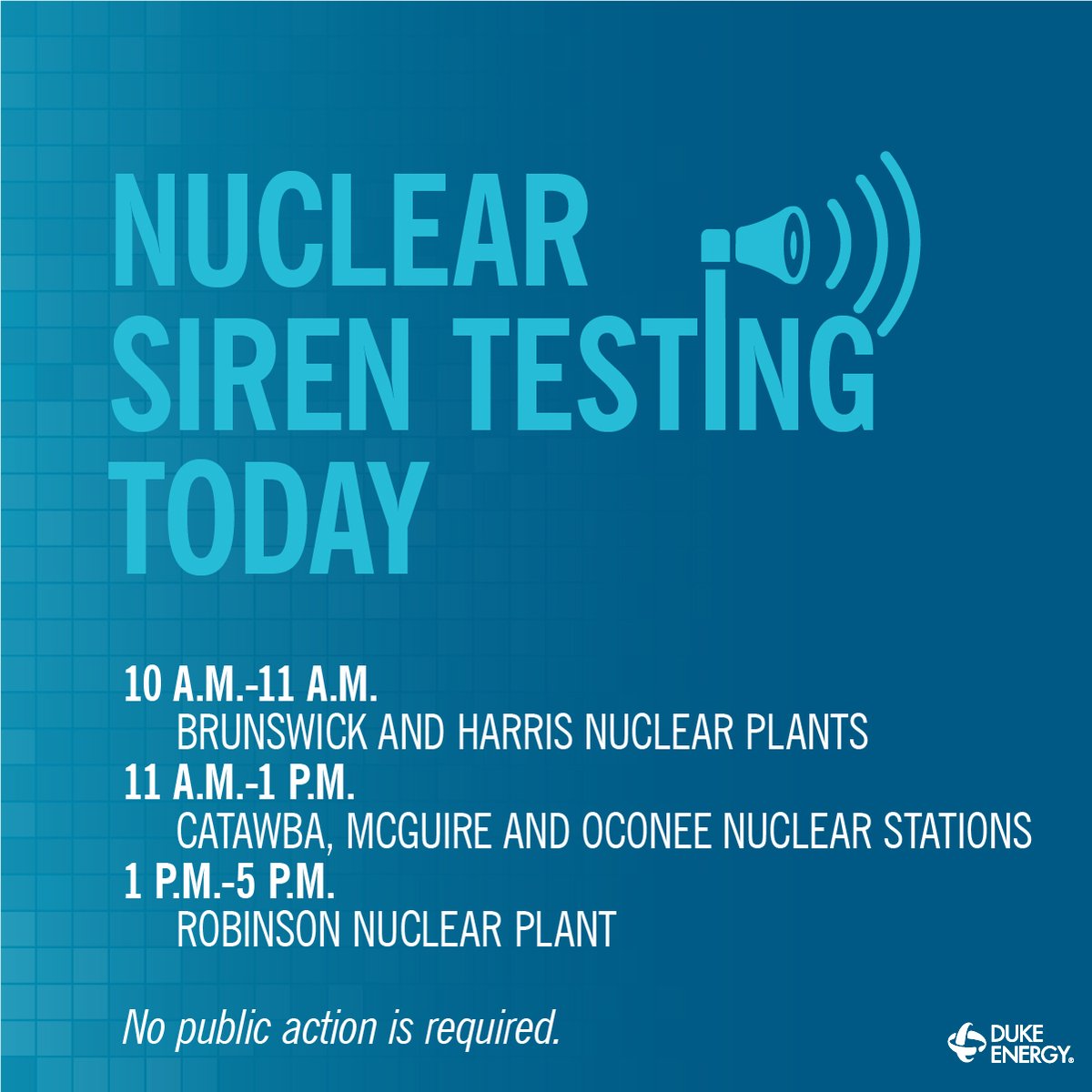 NUCLEAR SIREN TESTING TODAY

10 A.M.-11 A.M.
BRUNSWICK AND HARRIS NUCLEAR PLANTS
11 A.M.-1 P.M.
CATAWBA, MCGUIRE AND OCONEE NUCLEAR STATIONS
1 P.M.-5 P.M.
ROBINSON NUCLEAR PLANT

No public action is required.

DUKE ENERGY.